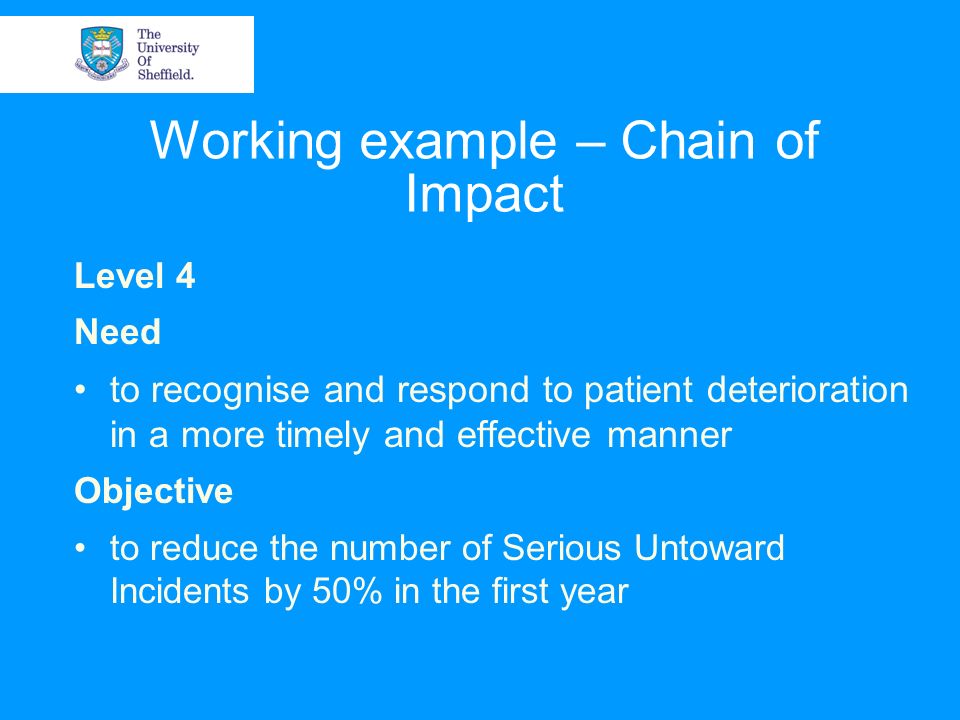 The University Of Sheffield.

Working example – Chain of Impact

Level 4

Need

• to recognise and respond to patient deterioration in a more timely and effective manner

Objective

• to reduce the number of Serious Untoward Incidents by 50% in the first year